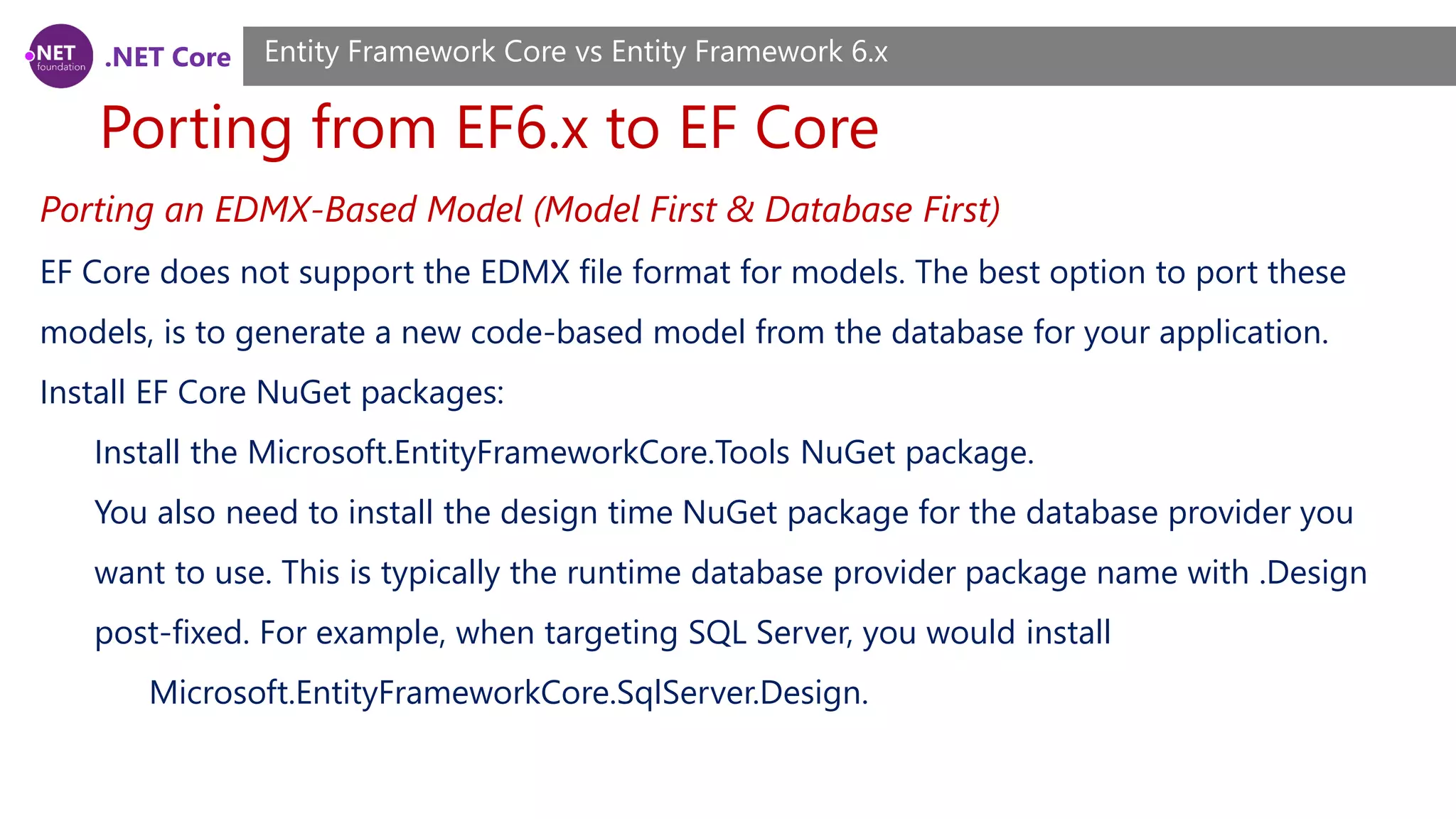 .NET foundation .NET Core

Entity Framework Core vs Entity Framework 6.x

Porting from EF6.x to EF Core

Porting an EDMX-Based Model (Model First & Database First)

EF Core does not support the EDMX file format for models. The best option to port these models, is to generate a new code-based model from the database for your application.

Install EF Core NuGet packages:

Install the Microsoft.EntityFrameworkCore.Tools NuGet package.

You also need to install the design time NuGet package for the database provider you want to use. This is typically the runtime database provider package name with .Design post-fixed. For example, when targeting SQL Server, you would install

Microsoft.EntityFrameworkCore.SqlServer.Design.